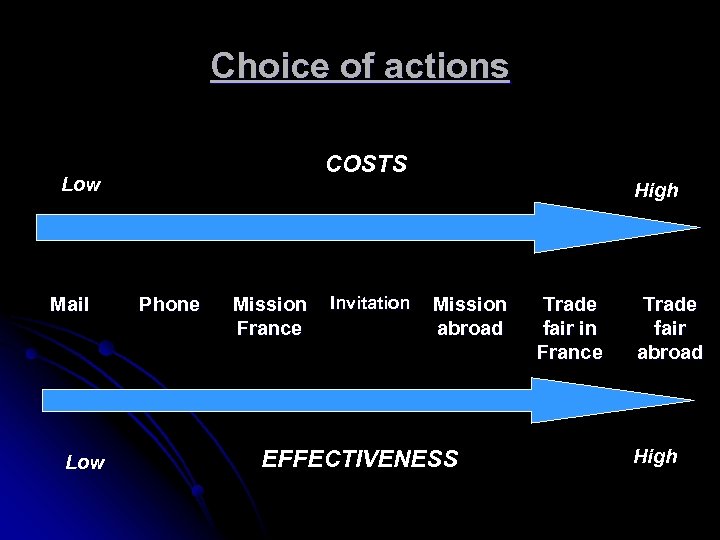 Choice of actions

COSTS

Low

High

Mail

Phone

Mission France

Invitation

Mission abroad

Trade fair in France

Trade fair abroad

Low

EFFECTIVENESS

High